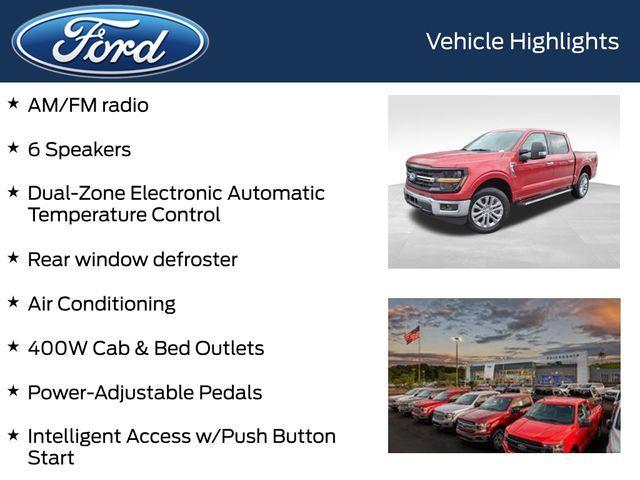 Ford

Vehicle Highlights

★ AM/FM radio

★ 6 Speakers

★ Dual-Zone Electronic Automatic Temperature Control

★ Rear window defroster

★ Air Conditioning

★ 400W Cab & Bed Outlets

★ Power-Adjustable Pedals

★ Intelligent Access w/Push Button Start